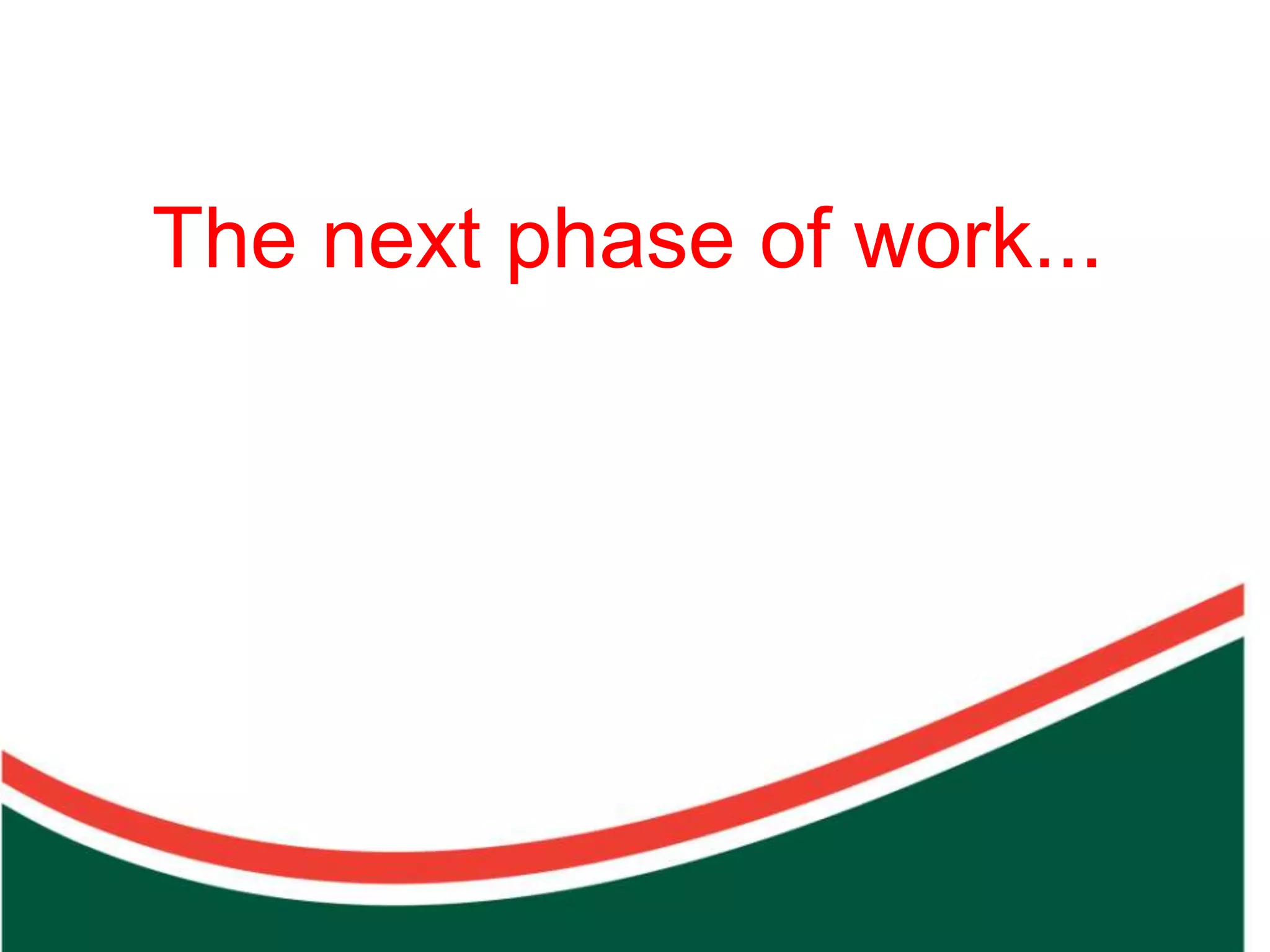 The next phase of work...